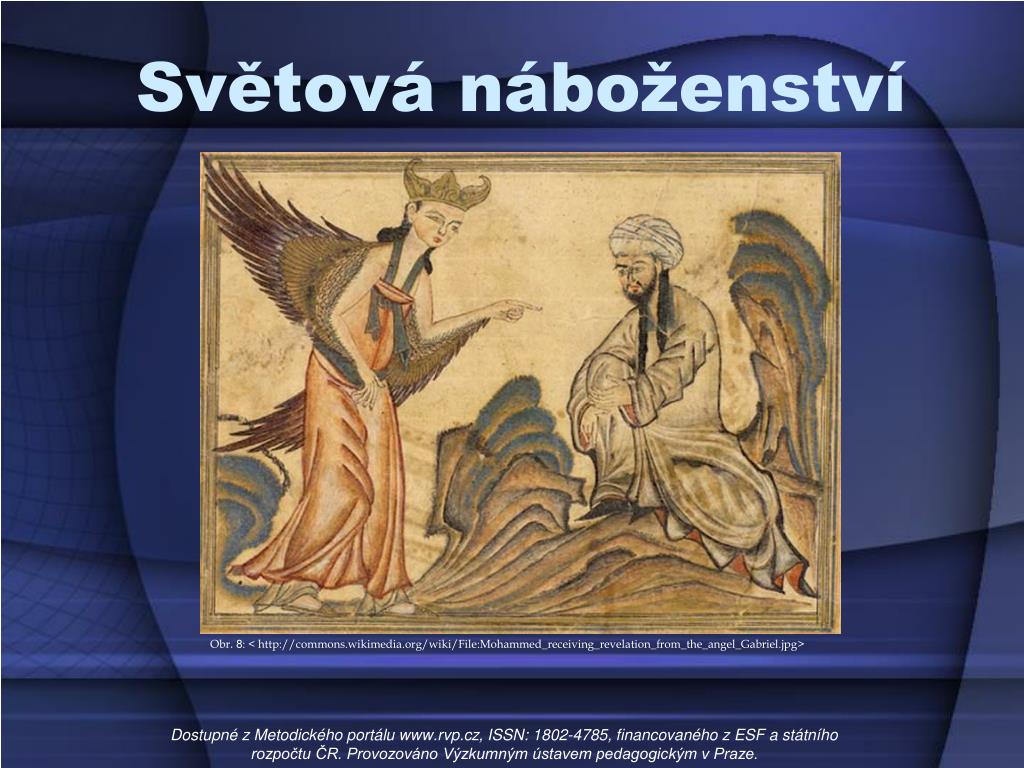 Světová náboženství

Obr. 8: < http://commons.wikimedia.org/wiki/File:Mohammed_receiving_revelation_from_the_angel_Gabriel.jpg>

Dostupné z Metodického portálu www.rvp.cz, ISSN: 1802-4785, financovaného z ESF a státního rozpočtu ČR. Provozováno Výzkumným ústavem pedagogickým v Praze.